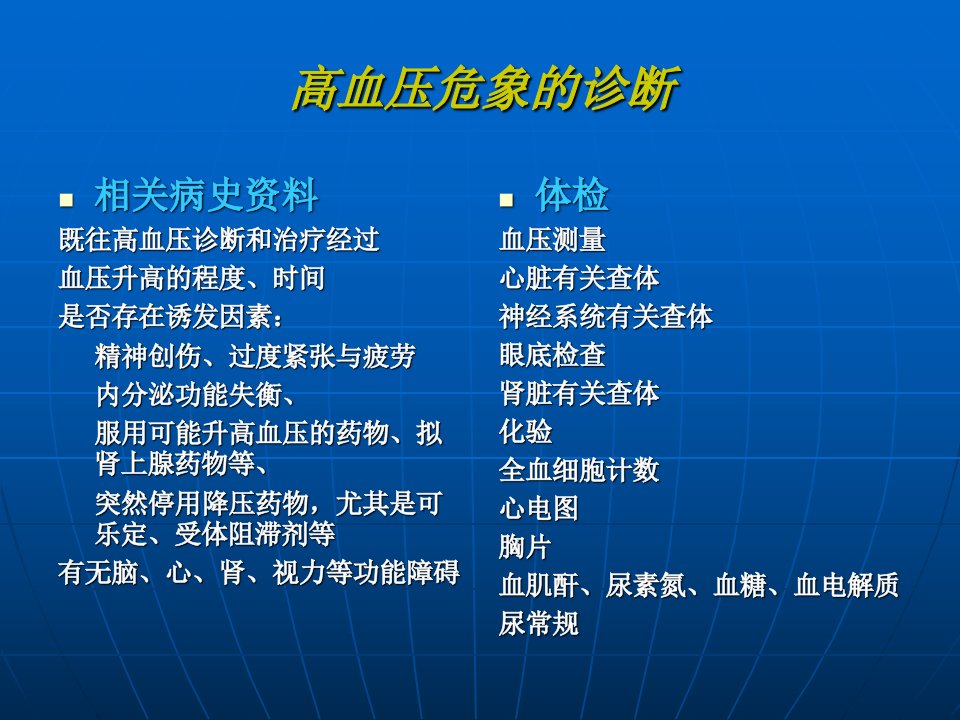 高血压危象的诊断

相关病史资料

既往高血压诊断和治疗经过

血压升高的程度、时间

是否存在诱发因素：

精神创伤、过度紧张与疲劳

内分泌功能失衡、

服用可能升高血压的药物、拟肾上腺药物等、

突然停用降压药物，尤其是可乐定、受体阻滞剂等

有无脑、心、肾、视力等功能障碍

体检

血压测量

心脏有关查体

神经系统有关查体

眼底检查

肾脏有关查体

化验

全血细胞计数

心电图

胸片

血肌酐、尿素氮、血糖、血电解质

尿常规